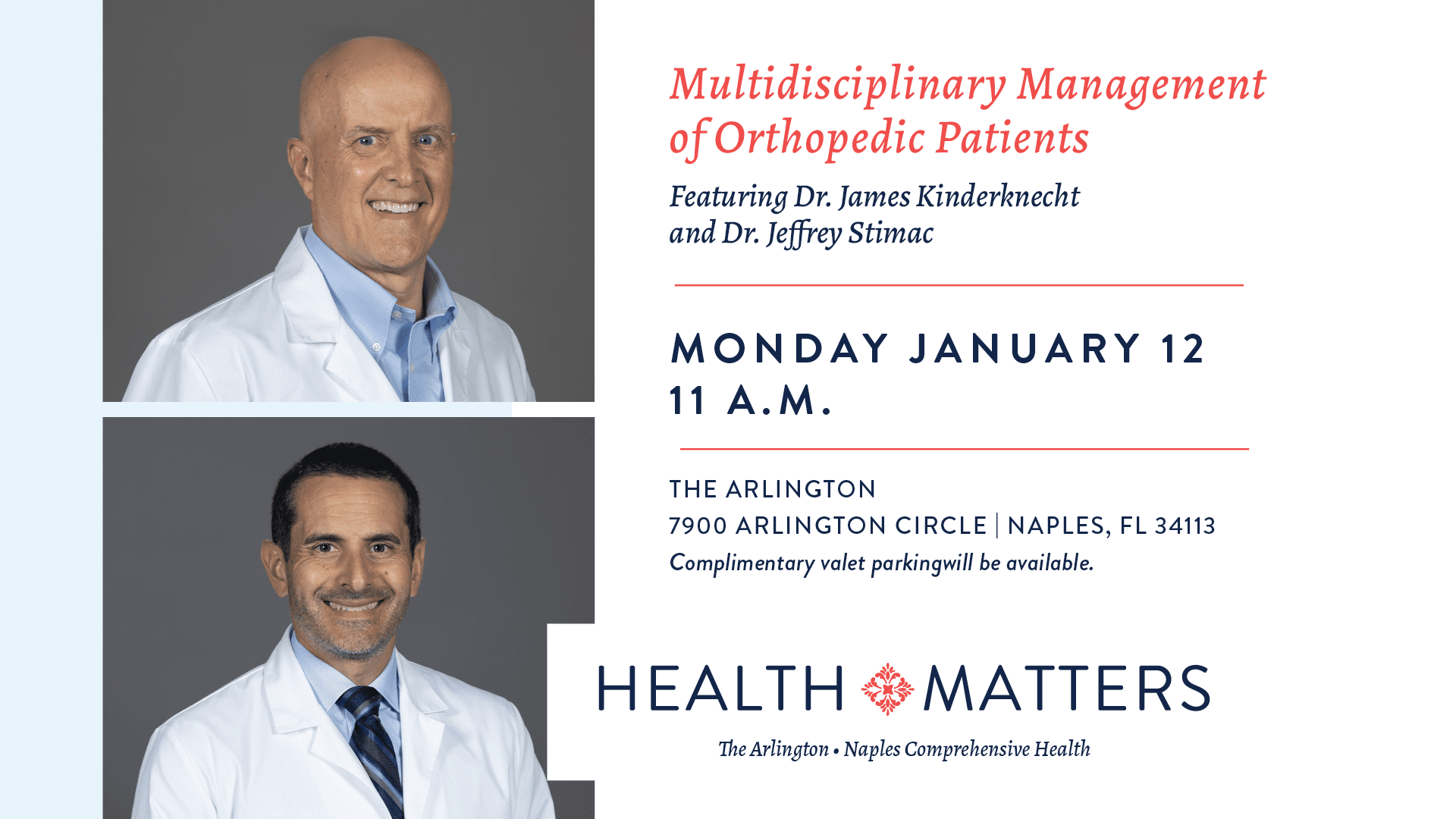 Multidisciplinary Management of Orthopedic Patients

Featuring Dr. James Kinderknecht and Dr. Jeffrey Stimac

MONDAY JANUARY 12
11 A.M.

THE ARLINGTON
7900 ARLINGTON CIRCLE | NAPLES, FL 34113
Complimentary valet parkingwill be available.

HEALTH MATTERS
The Arlington • Naples Comprehensive Health